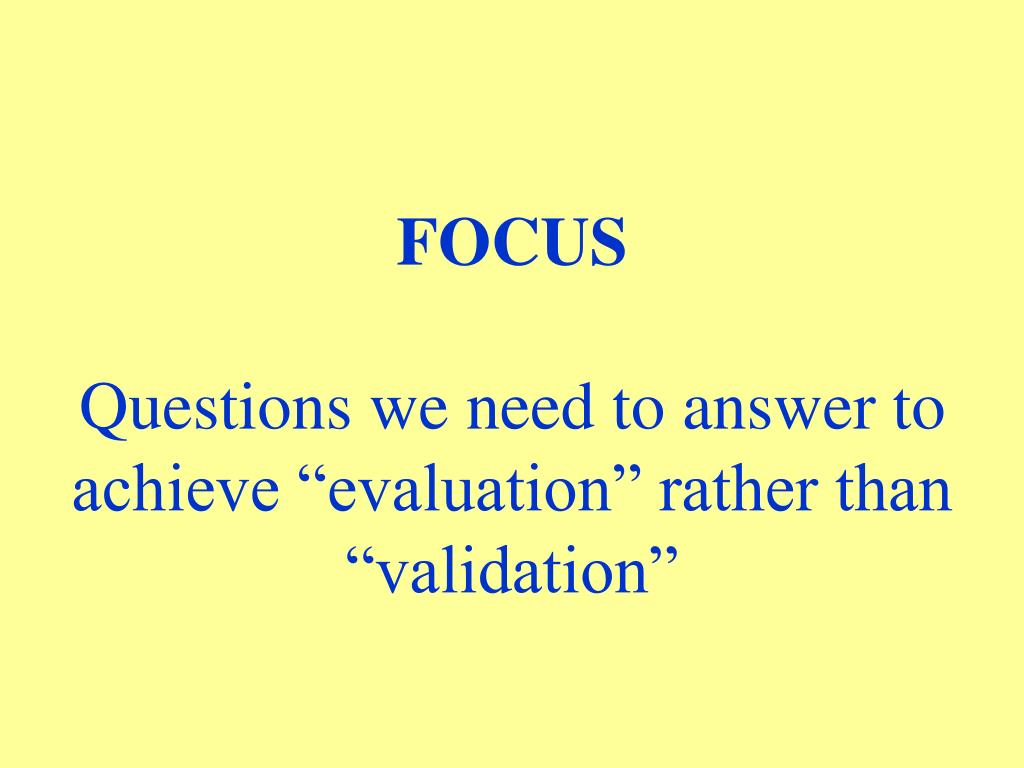 FOCUS

Questions we need to answer to achieve “evaluation” rather than “validation”